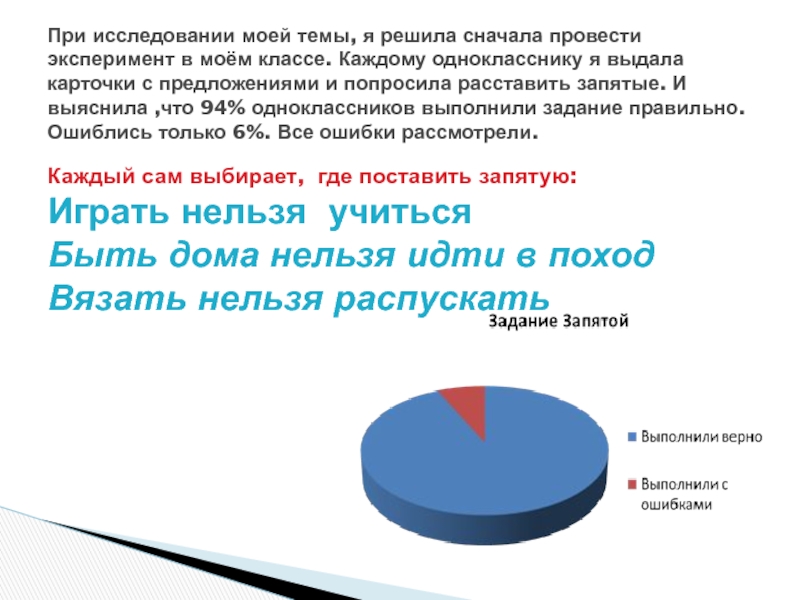 При исследовании моей темы, я решила сначала провести эксперимент в моём классе. Каждому однокласснику я выдала карточки с предложениями и попросила расставить запятые. И выяснила ,что 94% одноклассников выполнили задание правильно. Ошиблись только 6%. Все ошибки рассмотрели.

Каждый сам выбирает, где поставить запятую:
Играть нельзя учиться
Быть дома нельзя идти в поход
Вязать нельзя распускать

Задание Запятой

Выполнили верно
Выполнили с ошибками